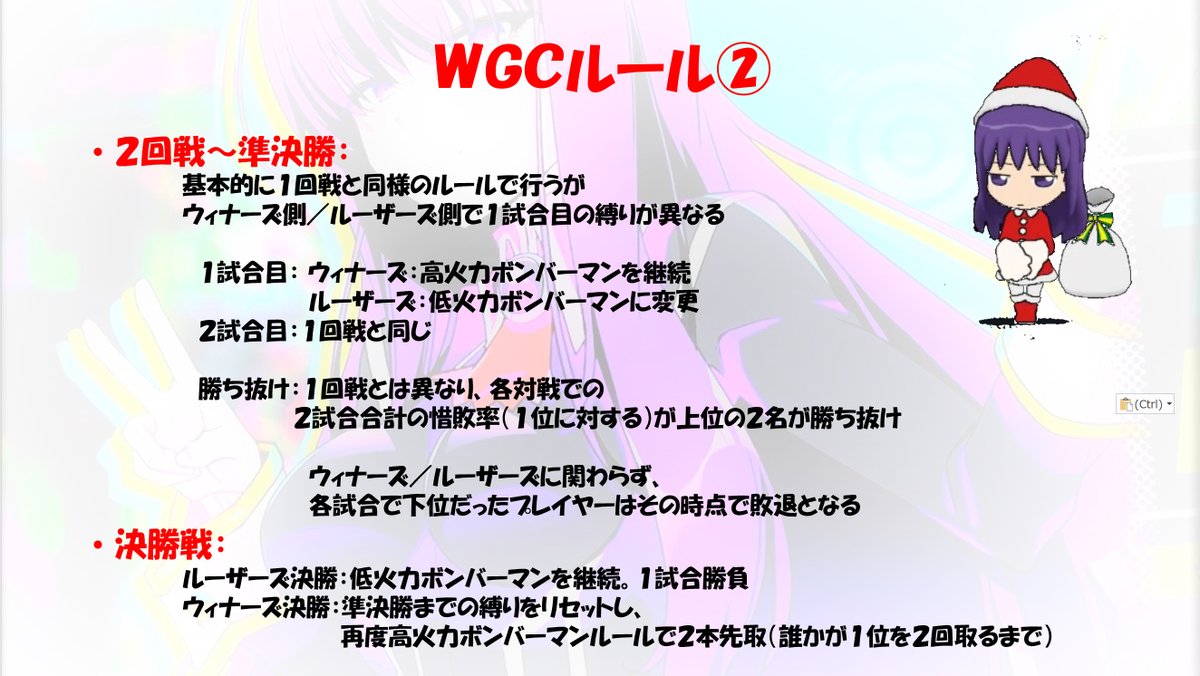 WGCルール②

・2回戦～準決勝：
基本的に1回戦と同様のルールで行うが
ウィナーズ側／ルーザーズ側で1試合目の縛りが異なる

1試合目：ウィナーズ：高火力ボンバーマンを継続
ルーザーズ：低火力ボンバーマンに変更
2試合目：1回戦と同じ

勝ち抜け：1回戦とは異なり、各対戦での
2試合合計の惜敗率（1位に対する）が上位の2名が勝ち抜け

ウィナーズ／ルーザーズに関わらず、
各試合で下位だったプレイヤーはその時点で敗退となる

・決勝戦：
ルーザーズ決勝：低火力ボンバーマンを継続。1試合勝負
ウィナーズ決勝：準決勝までの縛りをリセットし、
再度高火力ボンバーマンルールで2本先取（誰かが1位を2回取るまで）

(Ctrl)